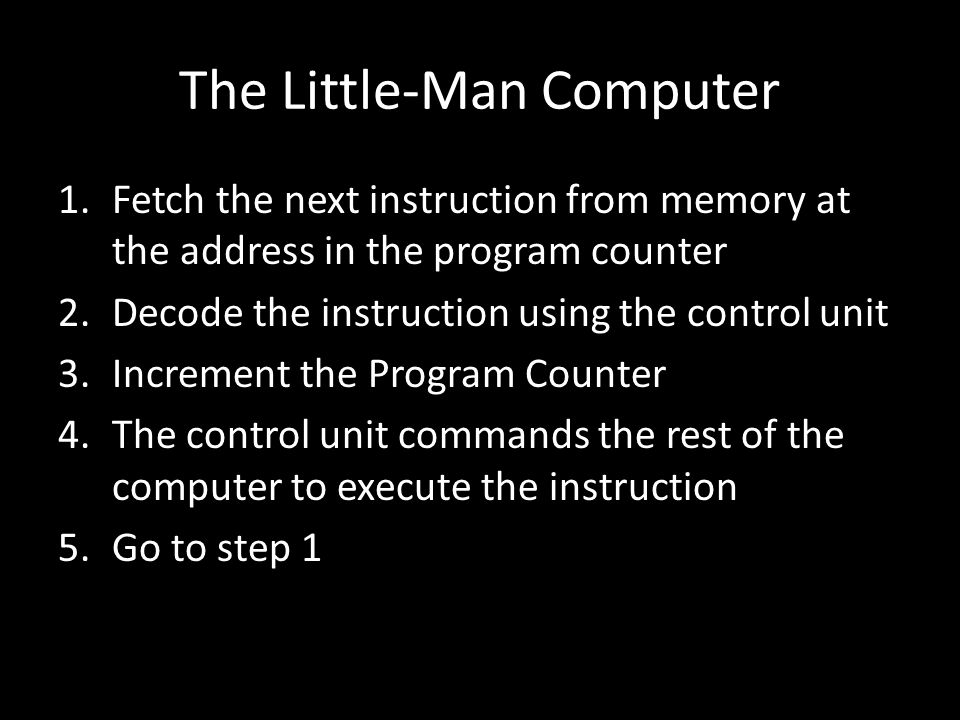 The Little-Man Computer

1. Fetch the next instruction from memory at the address in the program counter
2. Decode the instruction using the control unit
3. Increment the Program Counter
4. The control unit commands the rest of the computer to execute the instruction
5. Go to step 1